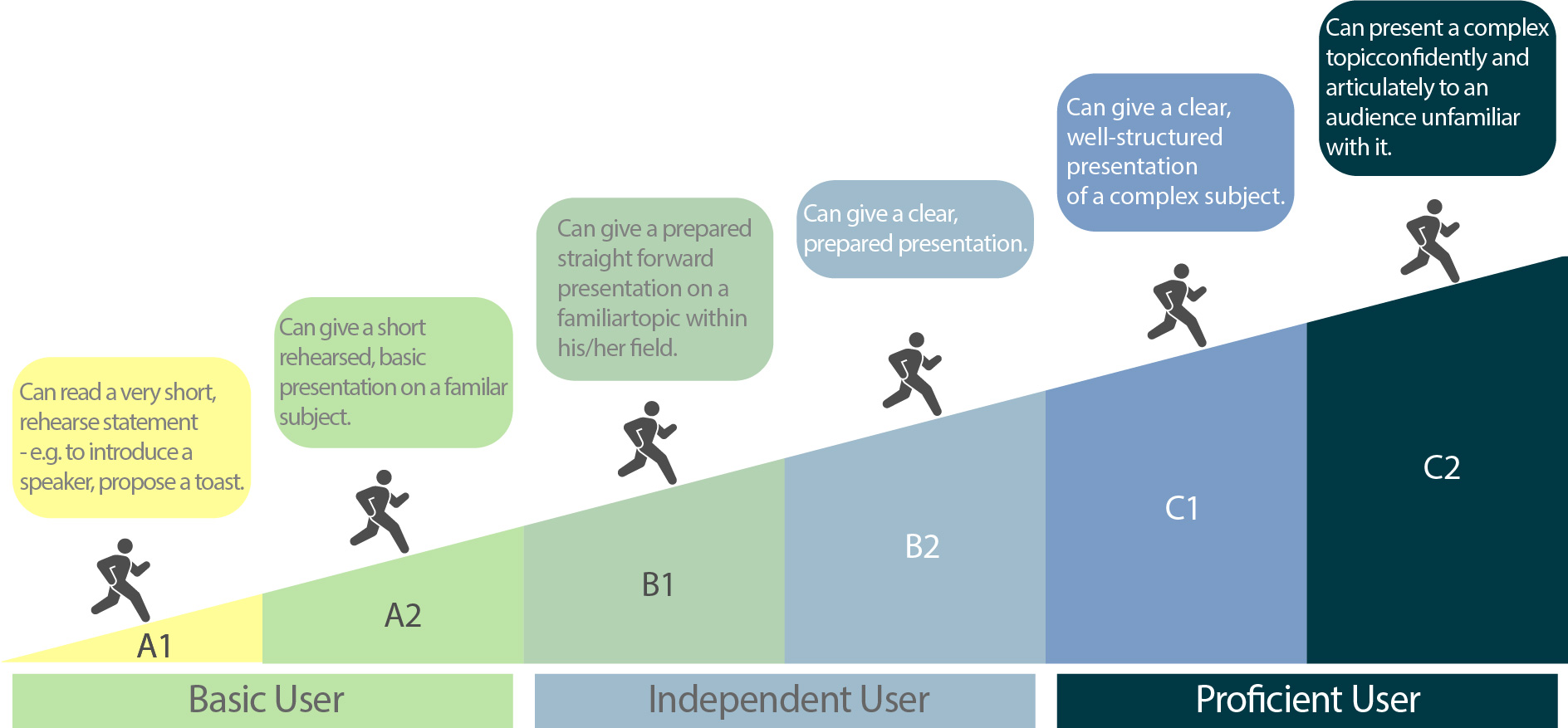 Can read a very short, rehearse statement - e.g. to introduce a speaker, propose a toast.

Can give a short rehearsed, basic presentation on a familar subject.

Can give a prepared straight forward presentation on a familiartopic within his/her field.

Can give a clear, prepared presentation.

Can give a clear, well-structured presentation of a complex subject.

Can present a complex topicconfidently and articulately to an audience unfamiliar with it.

A1

A2

B1

B2

C1

C2

Basic User

Independent User

Proficient User